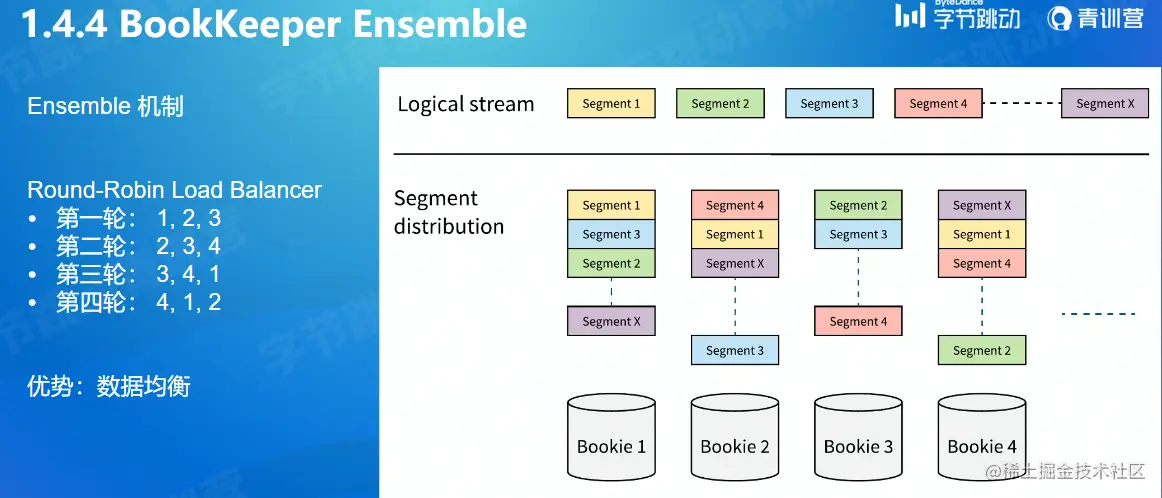 1.4.4 BookKeeper Ensemble

ByteDance 字节跳动 青训营

Ensemble 机制

Round-Robin Load Balancer
• 第一轮： 1, 2, 3
• 第二轮： 2, 3, 4
• 第三轮： 3, 4, 1
• 第四轮： 4, 1, 2

优势：数据均衡

Logical stream

Segment 1 Segment 2 Segment 3 Segment 4 Segment X

Segment distribution

Segment 1
Segment 3
Segment 2
Segment X

Segment 4
Segment 1
Segment X
Segment 3

Segment 2
Segment 3
Segment 4

Segment X
Segment 1
Segment 4
Segment 2

Bookie 1 Bookie 2 Bookie 3 Bookie 4

@稀土掘金技术社区